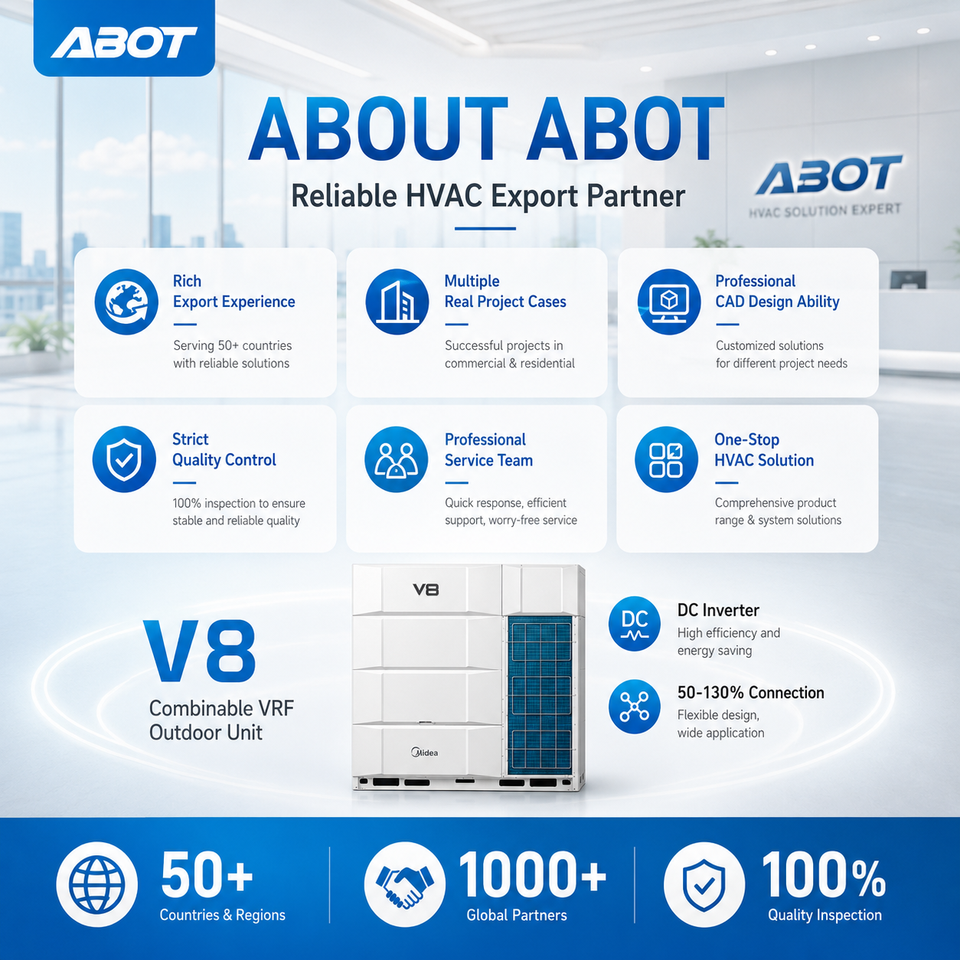 ABOT

ABOUT ABOT

Reliable HVAC Export Partner

ABOT
HVAC SOLUTION EXPERT

Rich Export Experience
Serving 50+ countries with reliable solutions

Multiple Real Project Cases
Successful projects in commercial & residential

Professional CAD Design Ability
Customized solutions for different project needs

Strict Quality Control
100% inspection to ensure stable and reliable quality

Professional Service Team
Quick response, efficient support, worry-free service

One-Stop HVAC Solution
Comprehensive product range & system solutions

V8
Combinable VRF Outdoor Unit

V8

Midea

DC

DC Inverter
High efficiency and energy saving

50-130% Connection
Flexible design, wide application

50+
Countries & Regions

1000+
Global Partners

100%
Quality Inspection